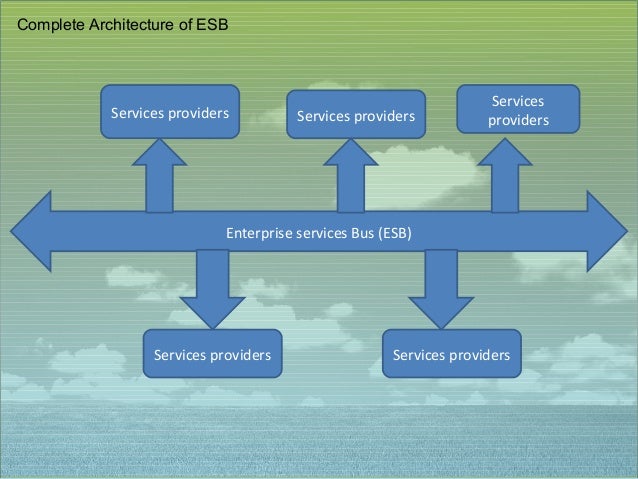 Complete Architecture of ESB

Services providers

Services providers

Services providers

Enterprise services Bus (ESB)

Services providers

Services providers